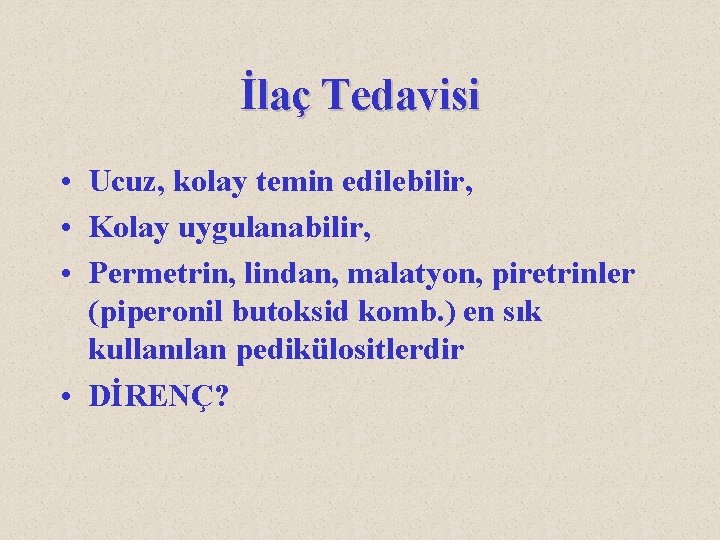 İlaç Tedavisi

• Ucuz, kolay temin edilebilir,
• Kolay uygulanabilir,
• Permetrin, lindan, malatyon, piretrinler (piperonil butoksid komb.) en sık kullanılan pedikülositlerdir
• DİRENÇ?